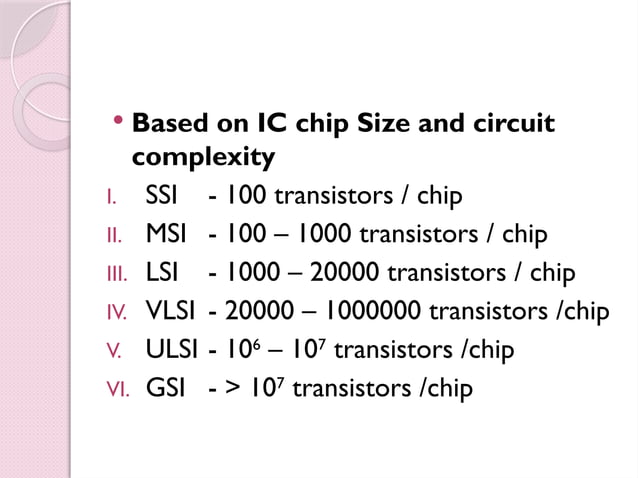 • Based on IC chip Size and circuit complexity

I. SSI - 100 transistors / chip
II. MSI - 100 – 1000 transistors / chip
III. LSI - 1000 – 20000 transistors / chip
IV. VLSI - 20000 – 1000000 transistors /chip
V. ULSI - $10^6$ – $10^7$ transistors /chip
VI. GSI - > $10^7$ transistors /chip